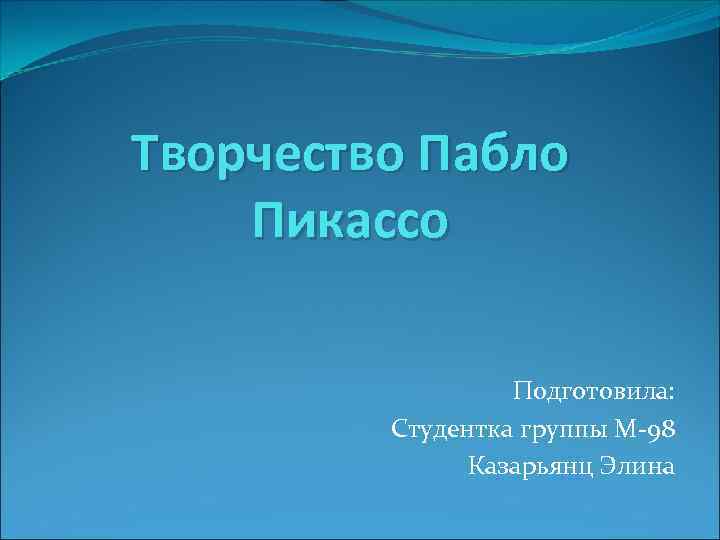 Творчество Пабло Пикассо

Подготовила:
Студентка группы М-98
Казарьянц Элина